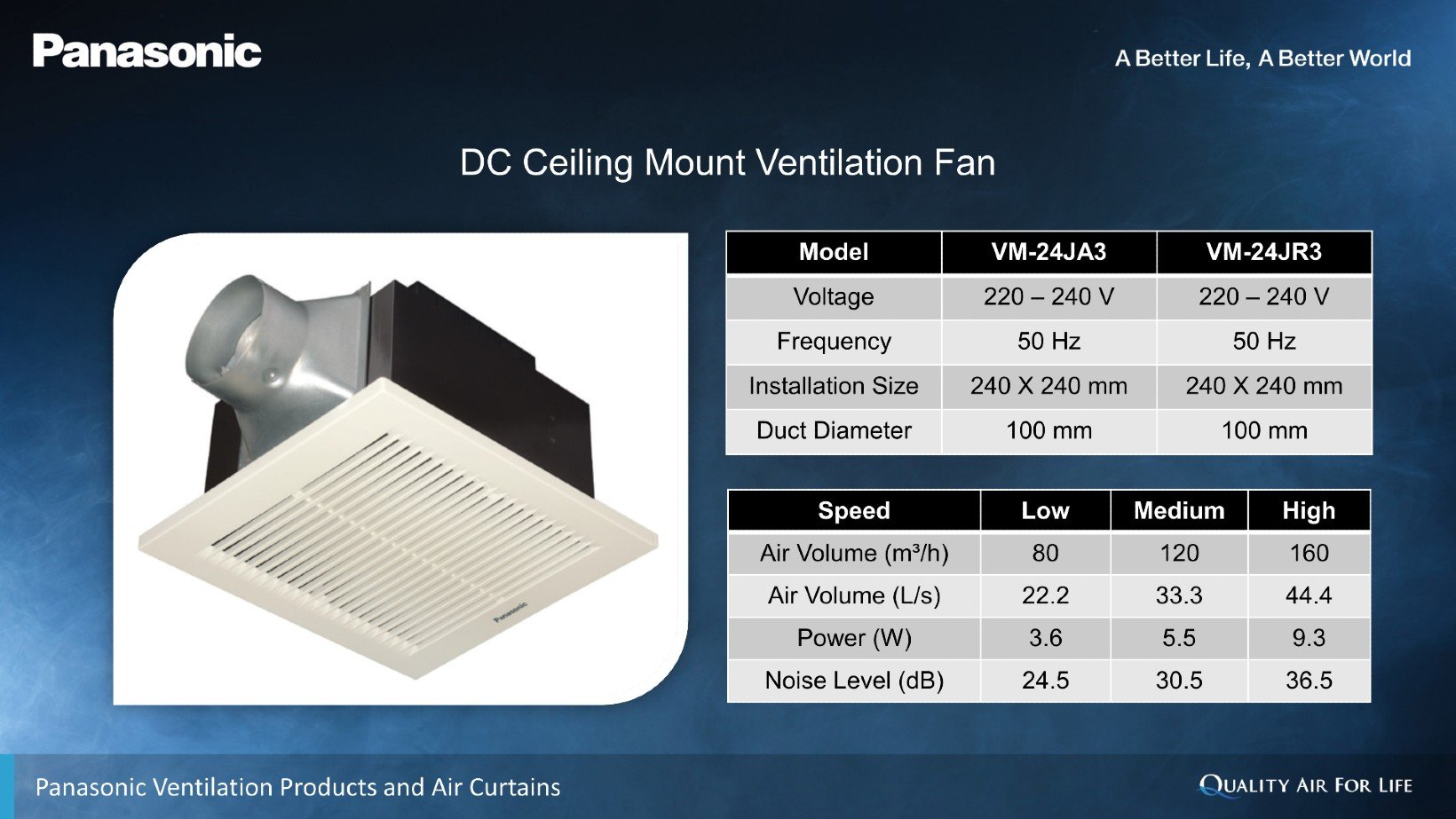 Panasonic

A Better Life, A Better World

DC Ceiling Mount Ventilation Fan

Panasonic

| Model | VM-24JA3 | VM-24JR3 |
|---|---|---|
| Voltage | 220 – 240 V | 220 – 240 V |
| Frequency | 50 Hz | 50 Hz |
| Installation Size | 240 X 240 mm | 240 X 240 mm |
| Duct Diameter | 100 mm | 100 mm |

| Speed | Low | Medium | High |
|---|---|---|---|
| Air Volume ($m^3/h$) | 80 | 120 | 160 |
| Air Volume (L/s) | 22.2 | 33.3 | 44.4 |
| Power (W) | 3.6 | 5.5 | 9.3 |
| Noise Level (dB) | 24.5 | 30.5 | 36.5 |

Panasonic Ventilation Products and Air Curtains

QUALITY AIR FOR LIFE